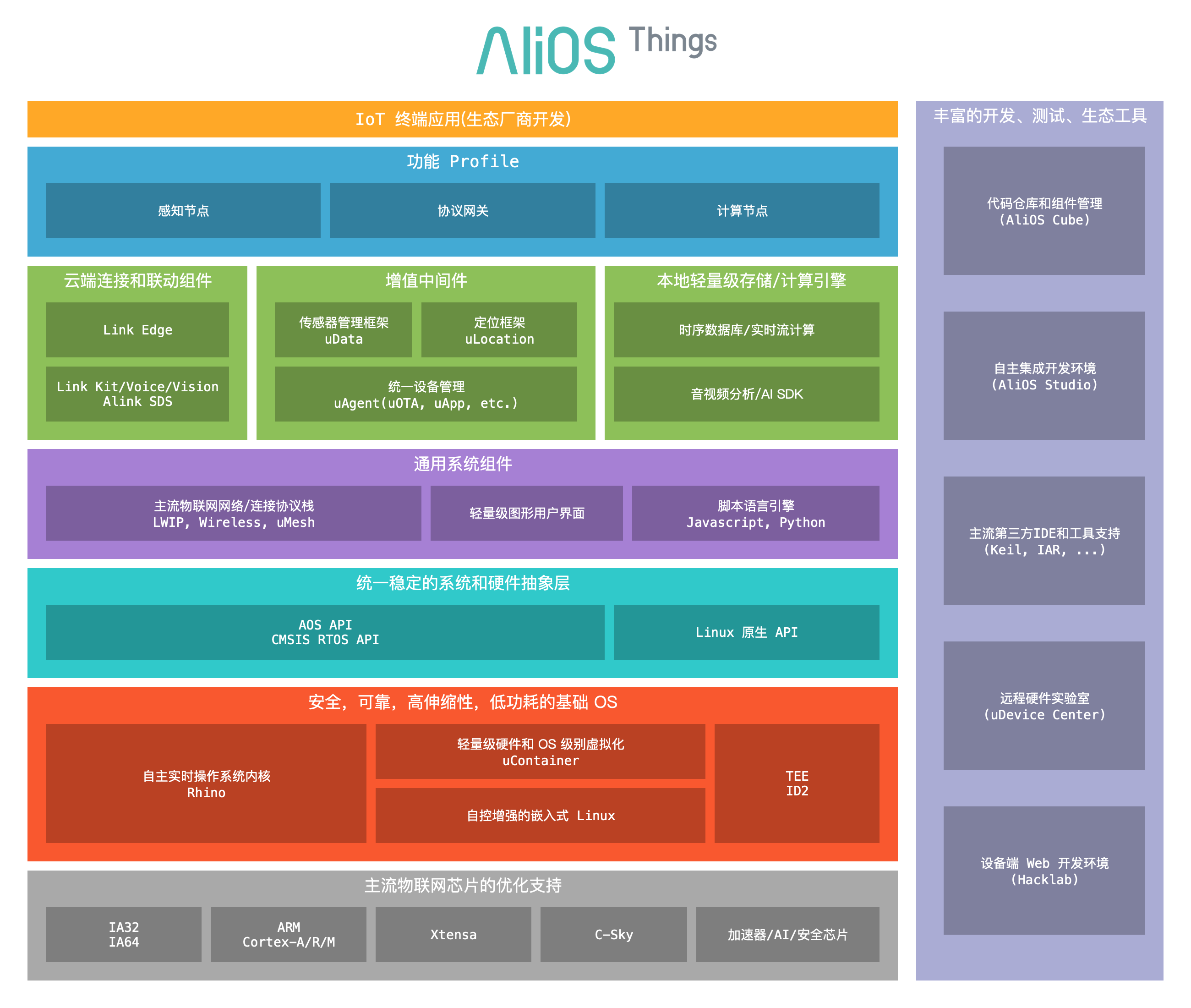 AliOS Things

IoT 终端应用(生态厂商开发)

功能 Profile

感知节点

协议网关

计算节点

云端连接和联动组件

Link Edge

Link Kit/Voice/Vision
Alink SDS

增值中间件

传感器管理框架
uData

定位框架
uLocation

统一设备管理
uAgent(uOTA, uApp, etc.)

本地轻量级存储/计算引擎

时序数据库/实时流计算

音视频分析/AI SDK

通用系统组件

主流物联网网络/连接协议栈
LWIP, Wireless, uMesh

轻量级图形用户界面

脚本语言引擎
Javascript, Python

统一稳定的系统和硬件抽象层

AOS API
CMSIS RTOS API

Linux 原生 API

安全，可靠，高伸缩性，低功耗的基础 OS

自主实时操作系统内核
Rhino

轻量级硬件和 OS 级别虚拟化
uContainer

自控增强的嵌入式 Linux

TEE
ID2

主流物联网芯片的优化支持

IA32
IA64

ARM
Cortex-A/R/M

Xtensa

C-Sky

加速器/AI/安全芯片

丰富的开发、测试、生态工具

代码仓库和组件管理
(AliOS Cube)

自主集成开发环境
(AliOS Studio)

主流第三方IDE和工具支持
(Keil, IAR, ...)

远程硬件实验室
(uDevice Center)

设备端 Web 开发环境
(Hacklab)